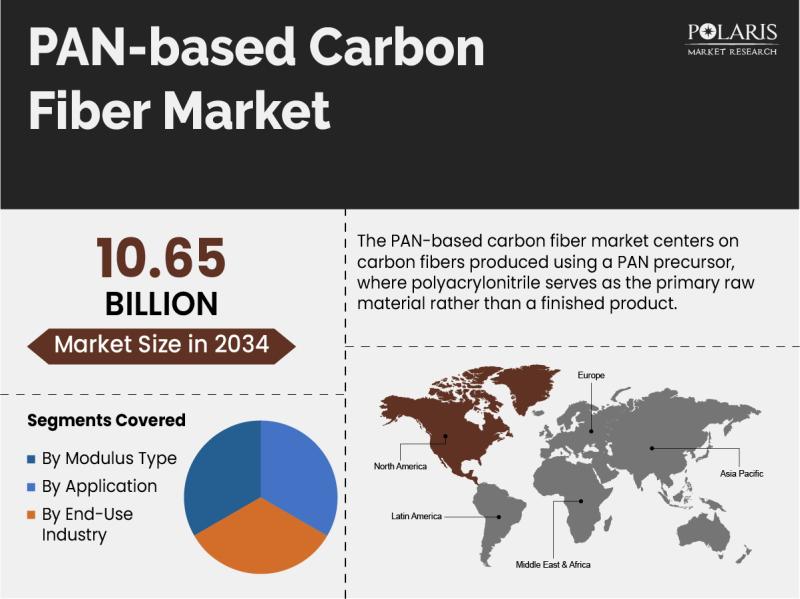 PAN-based Carbon Fiber Market

POLARIS
MARKET RESEARCH

10.65
BILLION
Market Size in 2034

The PAN-based carbon fiber market centers on carbon fibers produced using a PAN precursor, where polyacrylonitrile serves as the primary raw material rather than a finished product.

Segments Covered
By Modulus Type
By Application
By End-Use Industry

Europe
North America
Asia Pacific
Latin America
Middle East & Africa